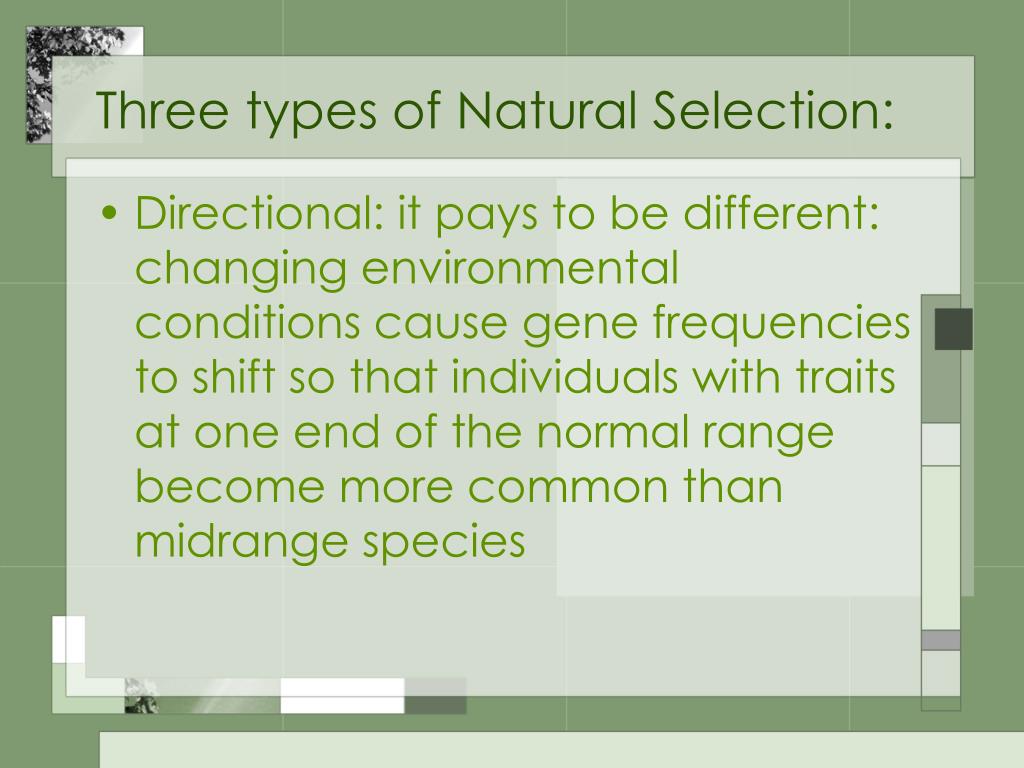 Three types of Natural Selection:

• Directional: it pays to be different: changing environmental conditions cause gene frequencies to shift so that individuals with traits at one end of the normal range become more common than midrange species